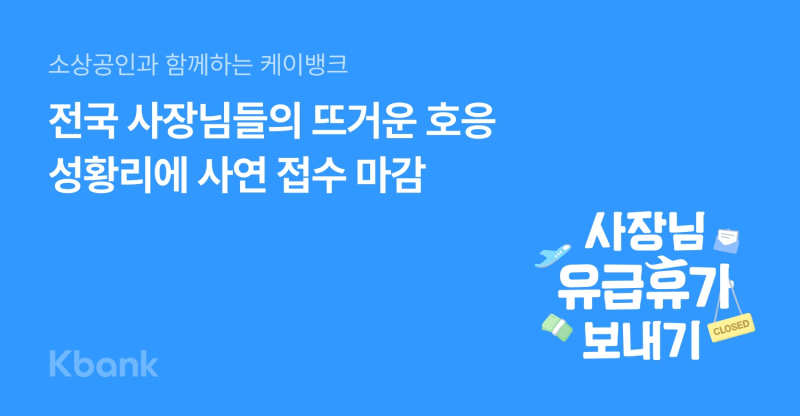 소상공인과 함께하는 케이뱅크

전국 사장님들의 뜨거운 호응
성황리에 사연 접수 마감

사장님
유급휴가
보내기

CLOSED

Kbank